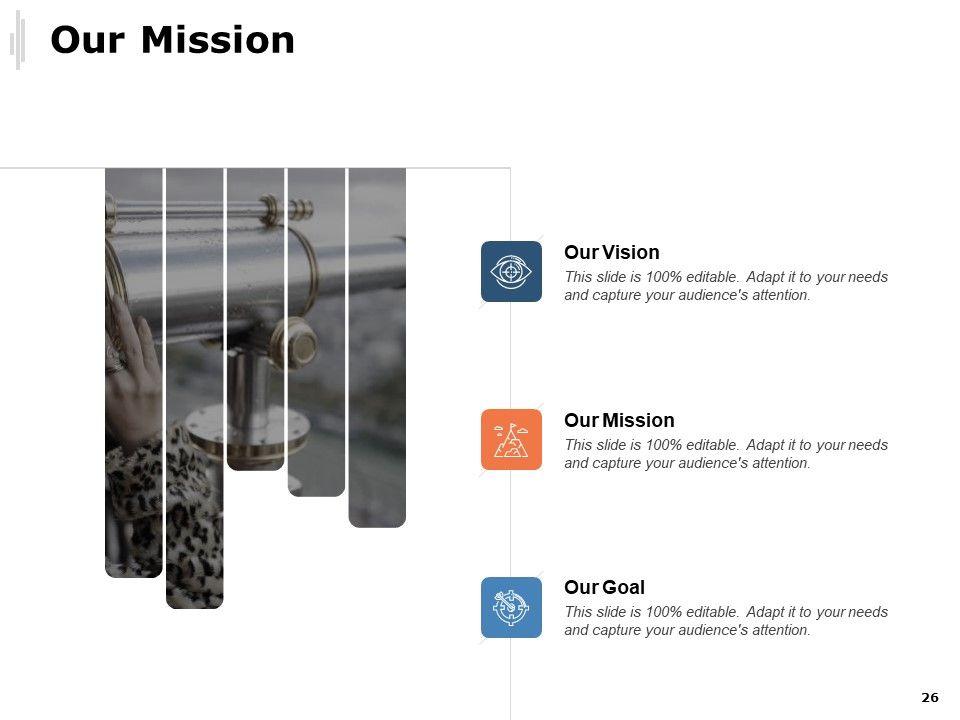 Our Mission

Our Vision
This slide is 100% editable. Adapt it to your needs and capture your audience's attention.

Our Mission
This slide is 100% editable. Adapt it to your needs and capture your audience's attention.

Our Goal
This slide is 100% editable. Adapt it to your needs and capture your audience's attention.

26